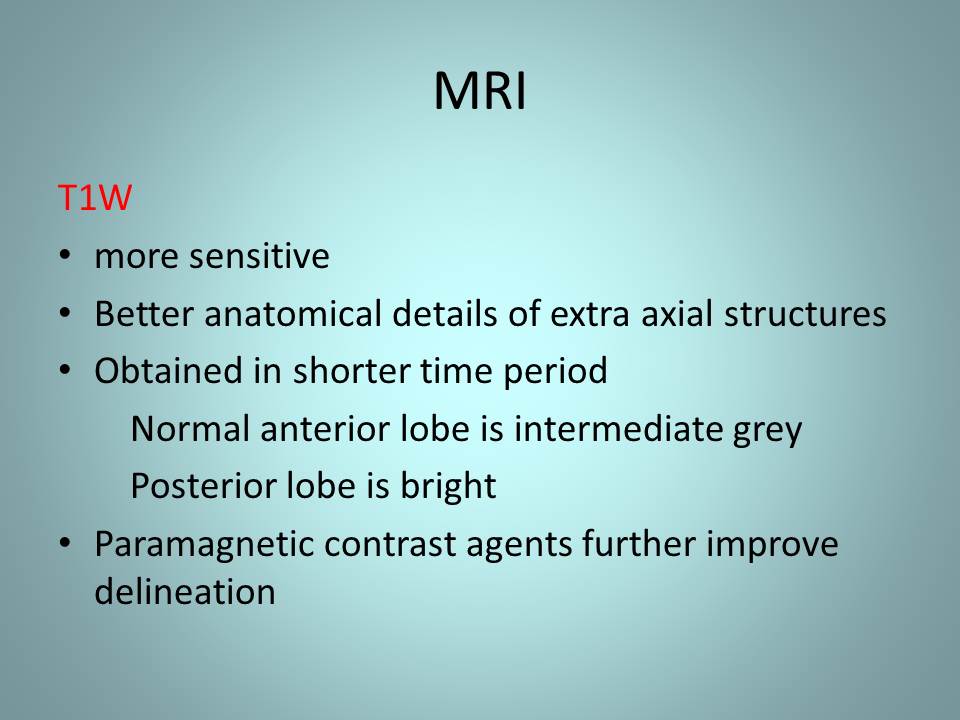 MRI

T1W

• more sensitive
• Better anatomical details of extra axial structures
• Obtained in shorter time period
Normal anterior lobe is intermediate grey
Posterior lobe is bright
• Paramagnetic contrast agents further improve delineation